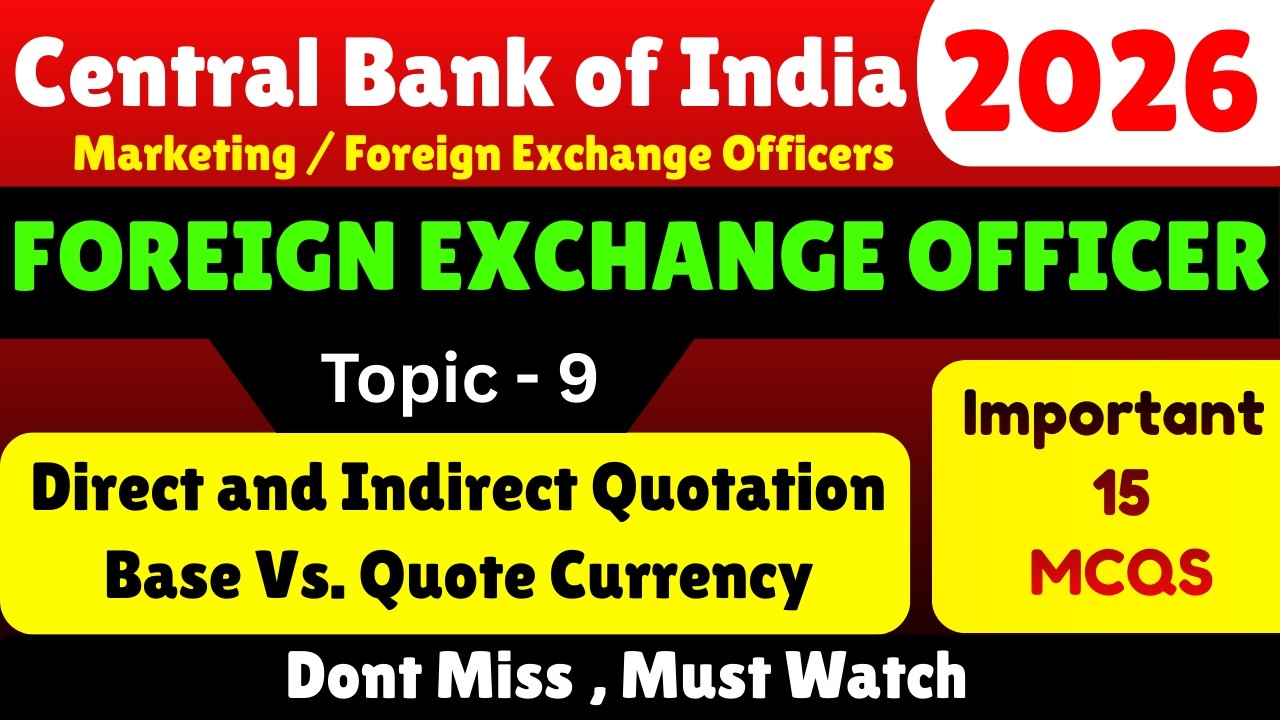 Central Bank of India 2026
Marketing / Foreign Exchange Officers

FOREIGN EXCHANGE OFFICER

Topic - 9

Direct and Indirect Quotation
Base Vs. Quote Currency

Important
15
MCQS

Dont Miss , Must Watch